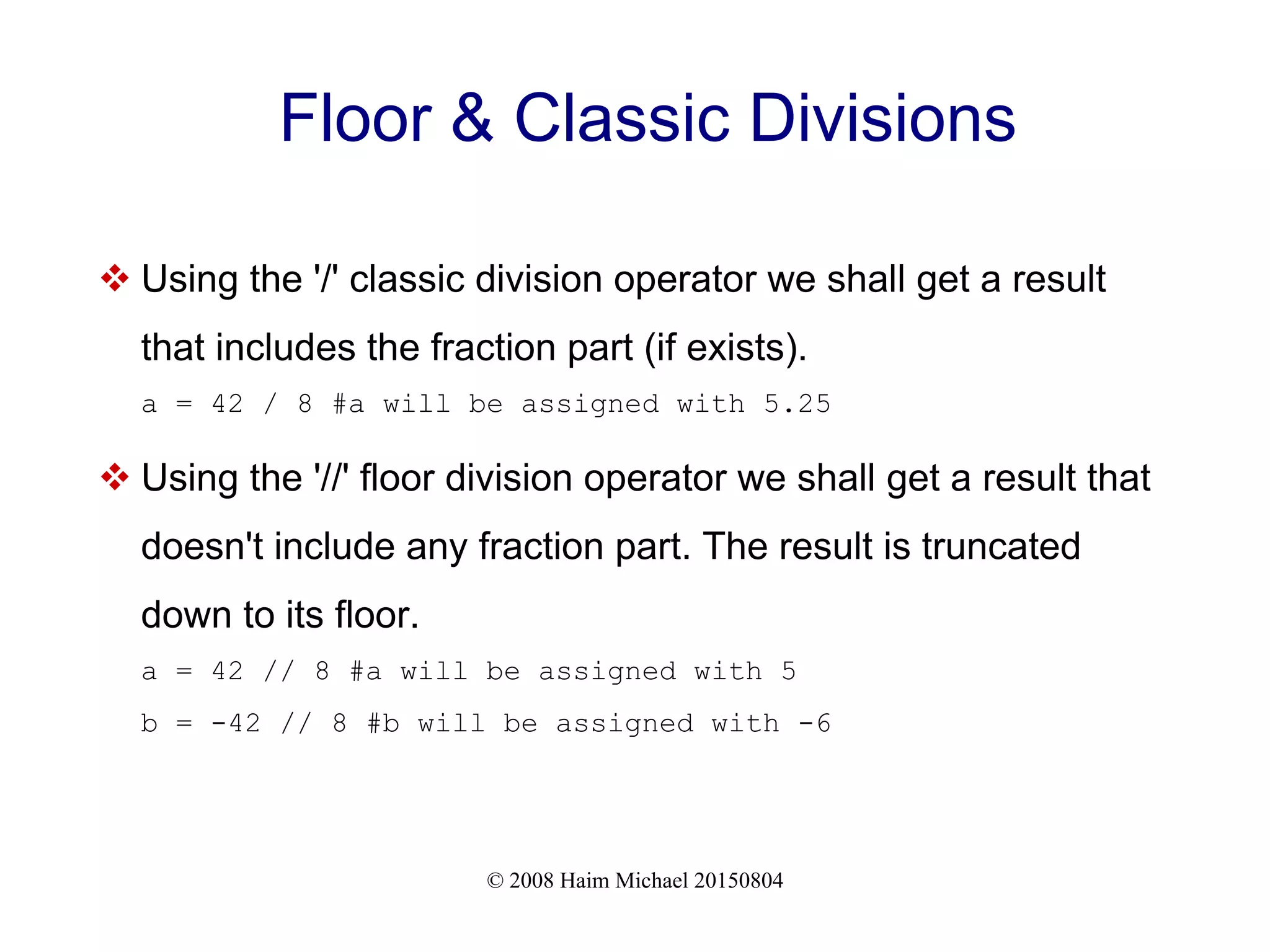 Floor & Classic Divisions

❖ Using the '/' classic division operator we shall get a result that includes the fraction part (if exists).

a = 42 / 8 #a will be assigned with 5.25

❖ Using the '//' floor division operator we shall get a result that doesn't include any fraction part. The result is truncated down to its floor.

a = 42 // 8 #a will be assigned with 5

b = -42 // 8 #b will be assigned with -6

© 2008 Haim Michael 20150804